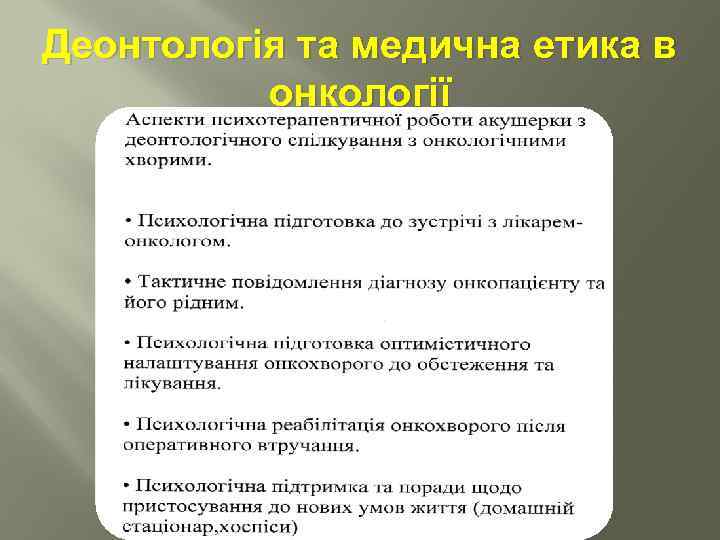 Деонтологія та медична етика в онкології

Аспекти психотерапевтичної роботи акушерки з деонтологічного спілкування з онкологічними хворими.

• Психологічна підготовка до зустрічі з лікарем-онкологом.

• Тактичне повідомлення діагнозу онкопацієнту та його рідним.

• Психологічна підготовка оптимістичного налаштування онкохворого до обстеження та лікування.

• Психологічна реабілітація онкохворого після оперативного втручання.

• Психологічна підтримка та поради щодо пристосування до нових умов життя (домашній стаціонар,хоспіси)